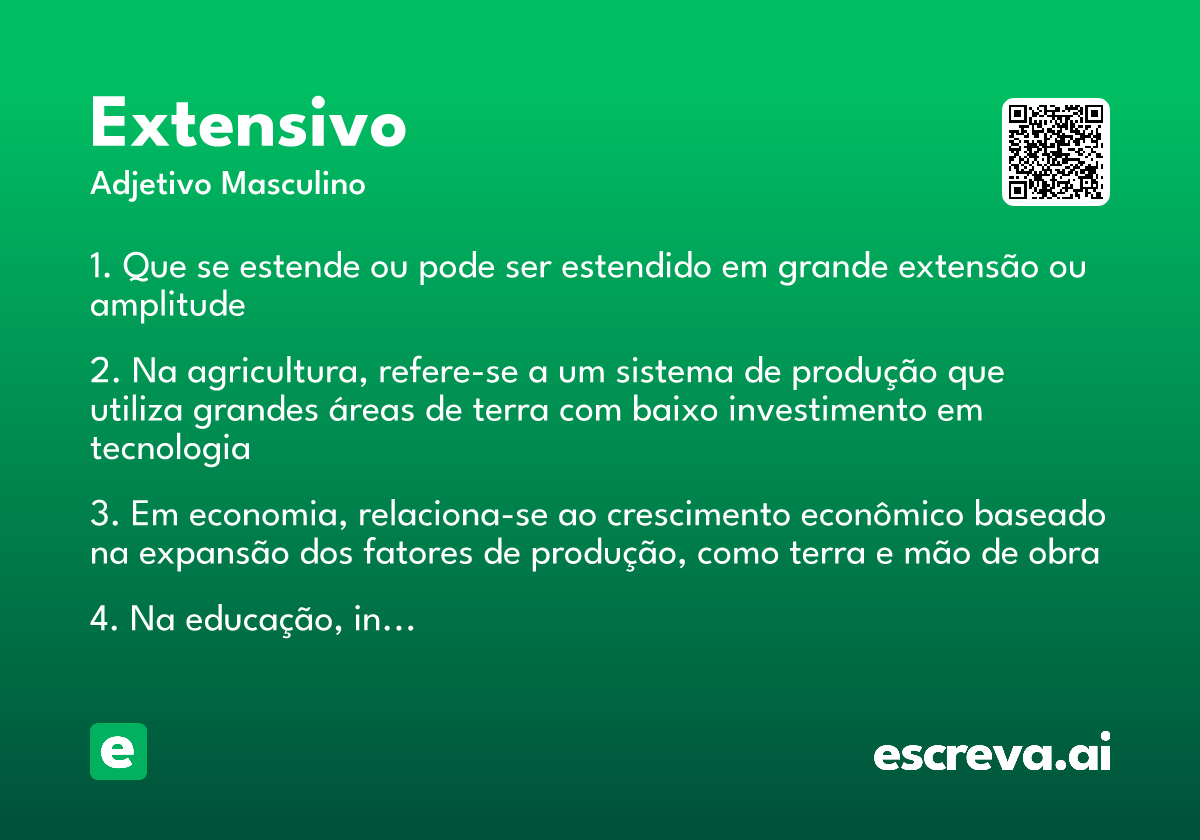 Extensivo
Adjetivo Masculino

1. Que se estende ou pode ser estendido em grande extensão ou amplitude

2. Na agricultura, refere-se a um sistema de produção que utiliza grandes áreas de terra com baixo investimento em tecnologia

3. Em economia, relaciona-se ao crescimento econômico baseado na expansão dos fatores de produção, como terra e mão de obra

4. Na educação, in...

e

escreva.ai